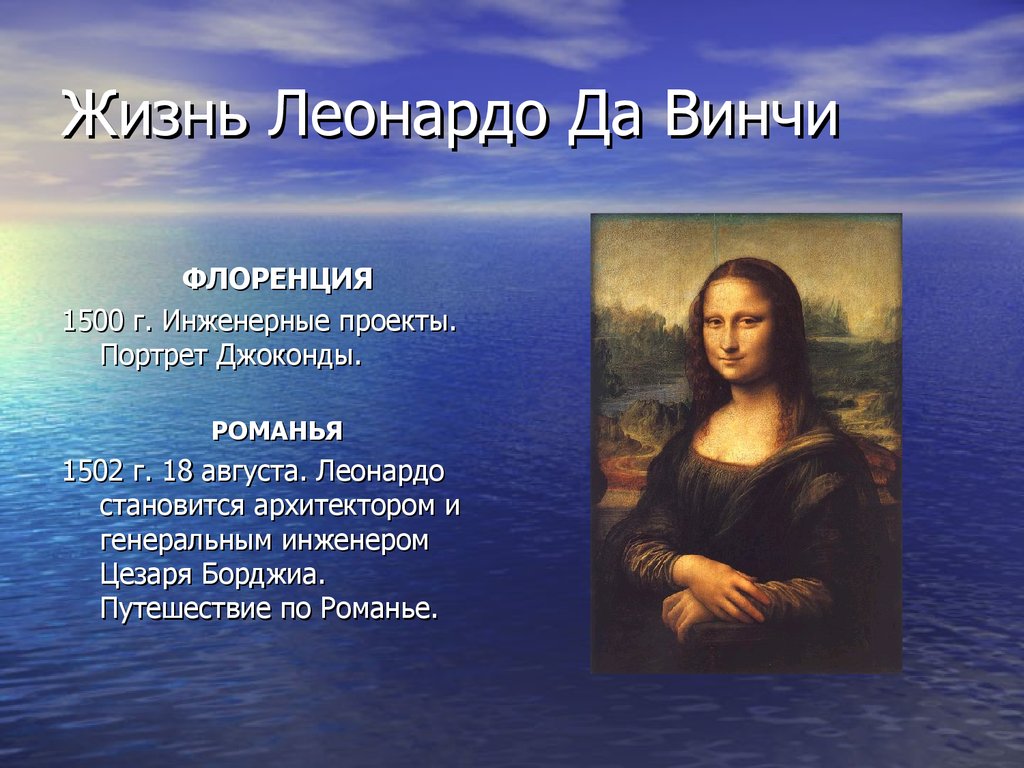 Жизнь Леонардо Да Винчи

ФЛОРЕНЦИЯ

1500 г. Инженерные проекты. Портрет Джоконды.

РОМАНЬЯ

1502 г. 18 августа. Леонардо становится архитектором и генеральным инженером Цезаря Борджиа. Путешествие по Романье.